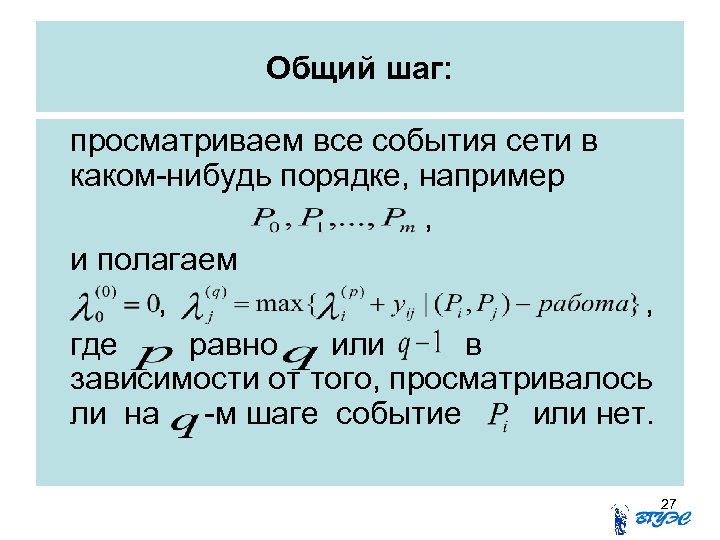 Общий шаг:

просматриваем все события сети в каком-нибудь порядке, например

$P_0, P_1, ..., P_m$ ,

и полагаем

$\lambda_0^{(0)} = 0$, $\lambda_j^{(q)} = \max\{\lambda_i^{(p)} + y_{ij} \mid (P_i, P_j) - работа\}$ ,

где $p$ равно $q$ или $q-1$ в зависимости от того, просматривалось ли на $q$-м шаге событие $P_i$ или нет.

27

ВГУЭС